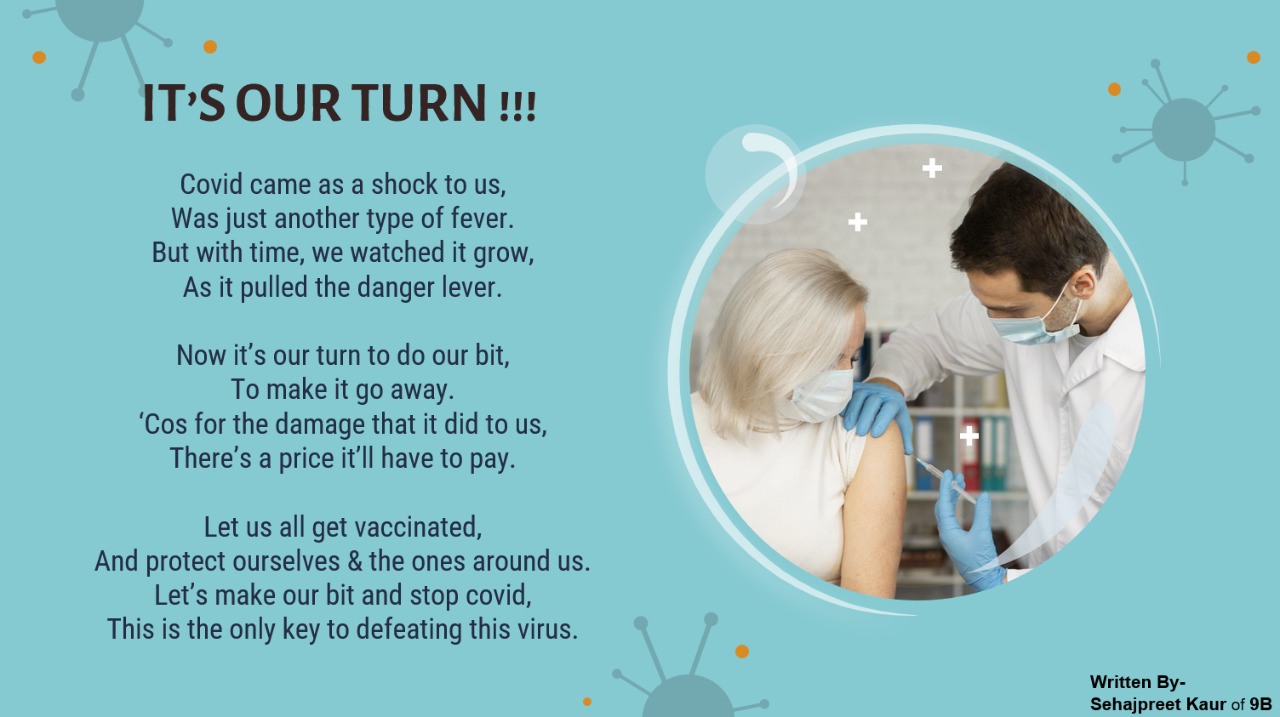 IT'S OUR TURN !!!

Covid came as a shock to us,
Was just another type of fever.
But with time, we watched it grow,
As it pulled the danger lever.

Now it's our turn to do our bit,
To make it go away.
'Cos for the damage that it did to us,
There's a price it'll have to pay.

Let us all get vaccinated,
And protect ourselves & the ones around us.
Let's make our bit and stop covid,
This is the only key to defeating this virus.

Written By-
Sehajpreet Kaur of 9B